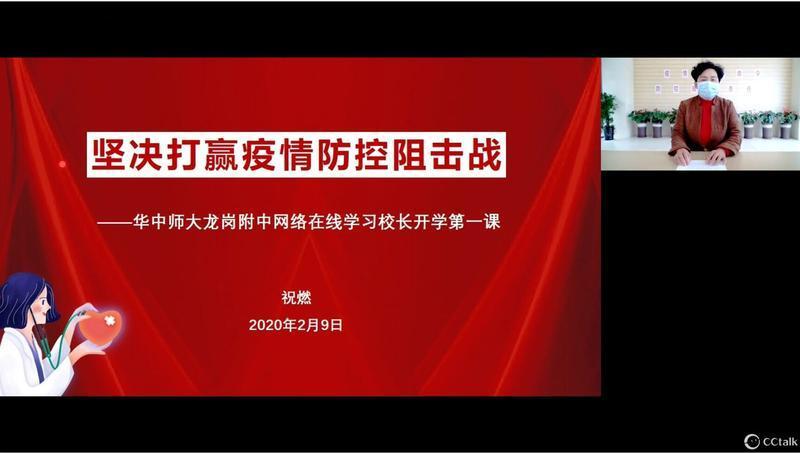 坚决打赢疫情防控阻击战

——华中师大龙岗附中网络在线学习校长开学第一课

祝燃

2020年2月9日

CCtalk